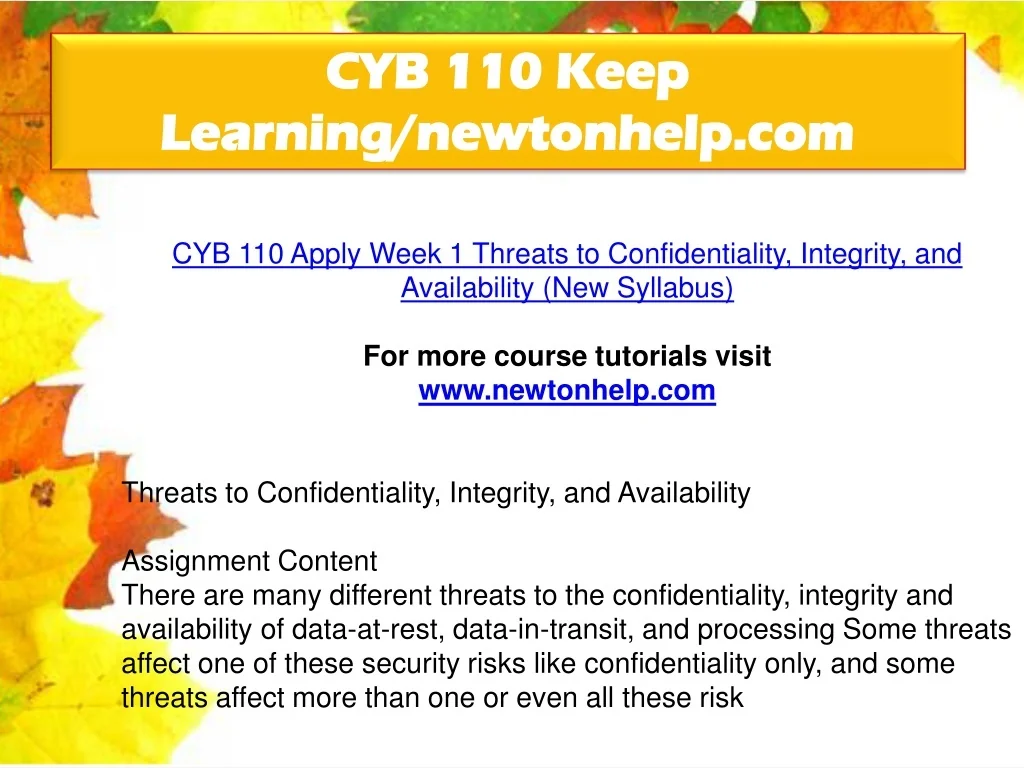 CYB 110 Keep Learning/newtonhelp.com

CYB 110 Apply Week 1 Threats to Confidentiality, Integrity, and Availability (New Syllabus)

For more course tutorials visit
www.newtonhelp.com

Threats to Confidentiality, Integrity, and Availability

Assignment Content
There are many different threats to the confidentiality, integrity and availability of data-at-rest, data-in-transit, and processing Some threats affect one of these security risks like confidentiality only, and some threats affect more than one or even all these risk